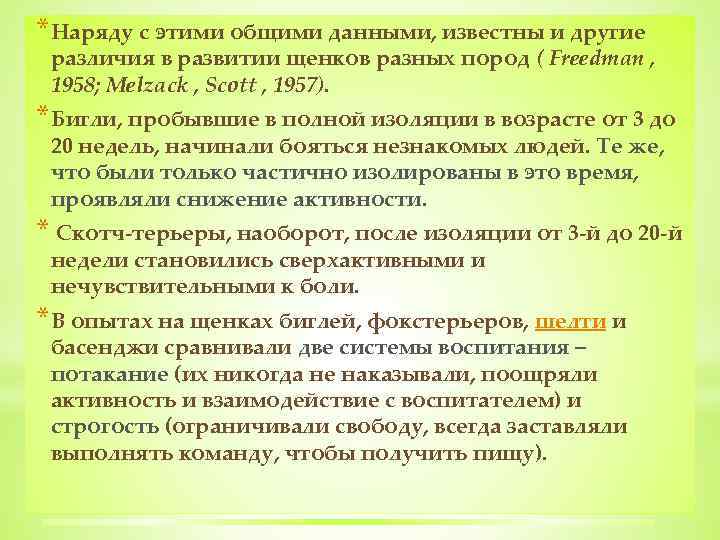 * Наряду с этими общими данными, известны и другие различия в развитии щенков разных пород ( Freedman , 1958; Melzack , Scott , 1957).

* Бигли, пробывшие в полной изоляции в возрасте от 3 до 20 недель, начинали бояться незнакомых людей. Те же, что были только частично изолированы в это время, проявляли снижение активности.

* Скотч-терьеры, наоборот, после изоляции от 3-й до 20-й недели становились сверхактивными и нечувствительными к боли.

* В опытах на щенках биглей, фокстерьеров, шелти и басенджи сравнивали две системы воспитания – потакание (их никогда не наказывали, поощряли активность и взаимодействие с воспитателем) и строгость (ограничивали свободу, всегда заставляли выполнять команду, чтобы получить пищу).